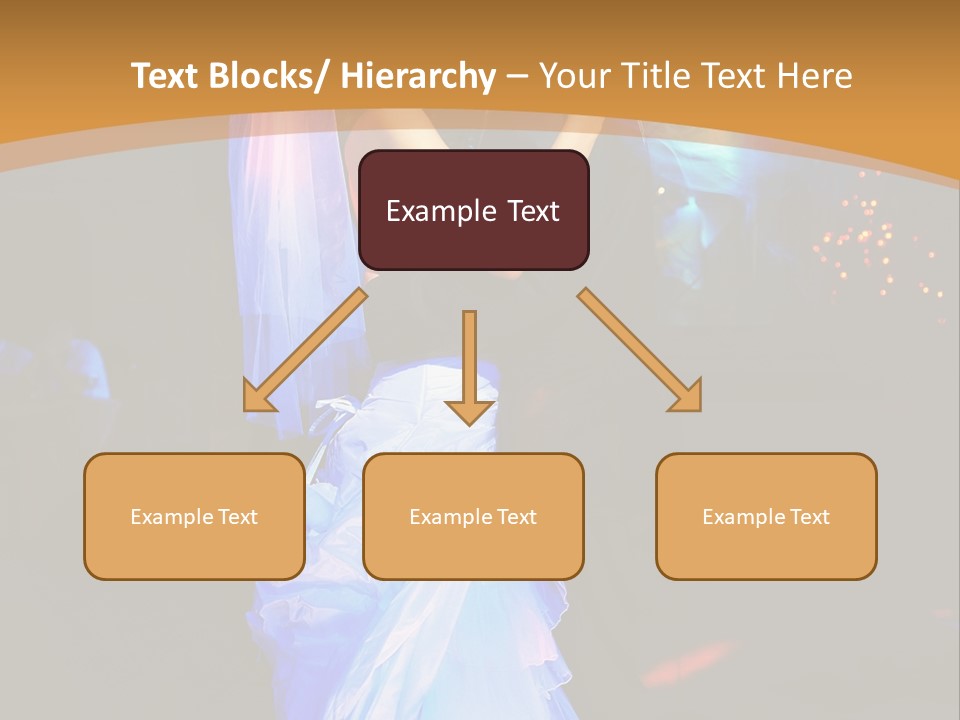 Text Blocks/ Hierarchy – Your Title Text Here

Example Text

Example Text

Example Text

Example Text